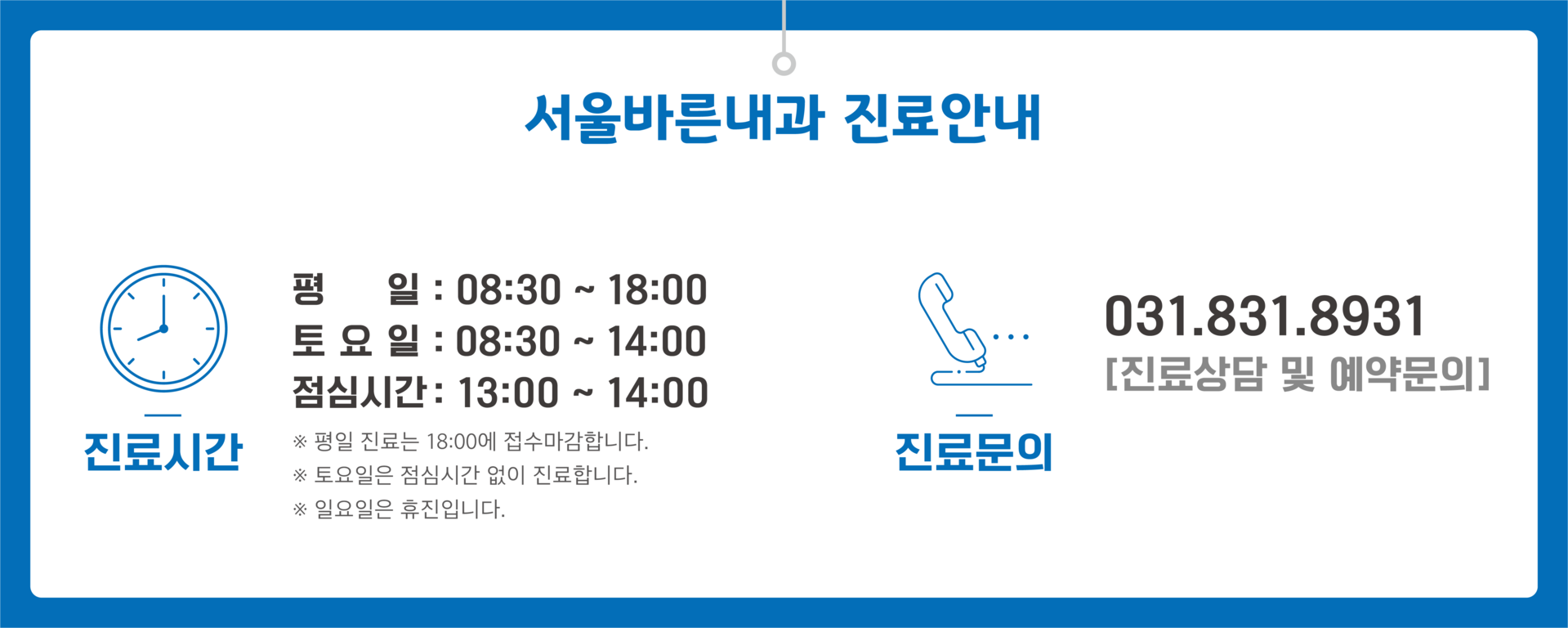 서울바른내과 진료안내

진료시간

평 일 : 08:30 ~ 18:00
토 요 일 : 08:30 ~ 14:00
점심시간 : 13:00 ~ 14:00

※ 평일 진료는 18:00에 접수마감합니다.
※ 토요일은 점심시간 없이 진료합니다.
※ 일요일은 휴진입니다.

진료문의

031.831.8931
[진료상담 및 예약문의]